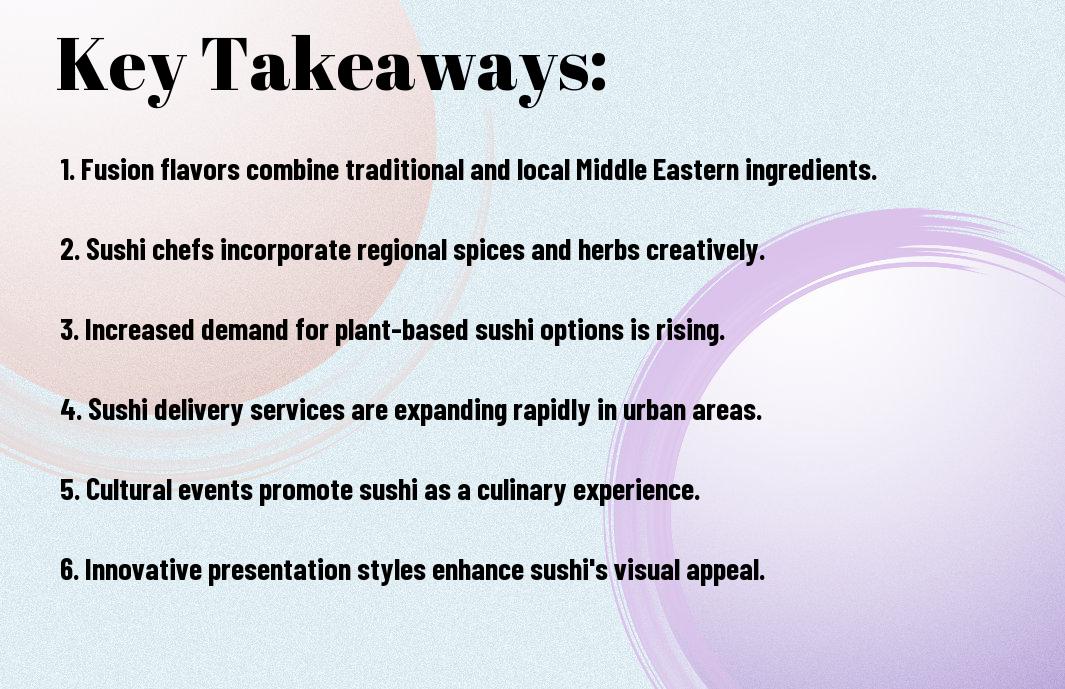 Key Takeaways:

1. Fusion flavors combine traditional and local Middle Eastern ingredients.

2. Sushi chefs incorporate regional spices and herbs creatively.

3. Increased demand for plant-based sushi options is rising.

4. Sushi delivery services are expanding rapidly in urban areas.

5. Cultural events promote sushi as a culinary experience.

6. Innovative presentation styles enhance sushi's visual appeal.